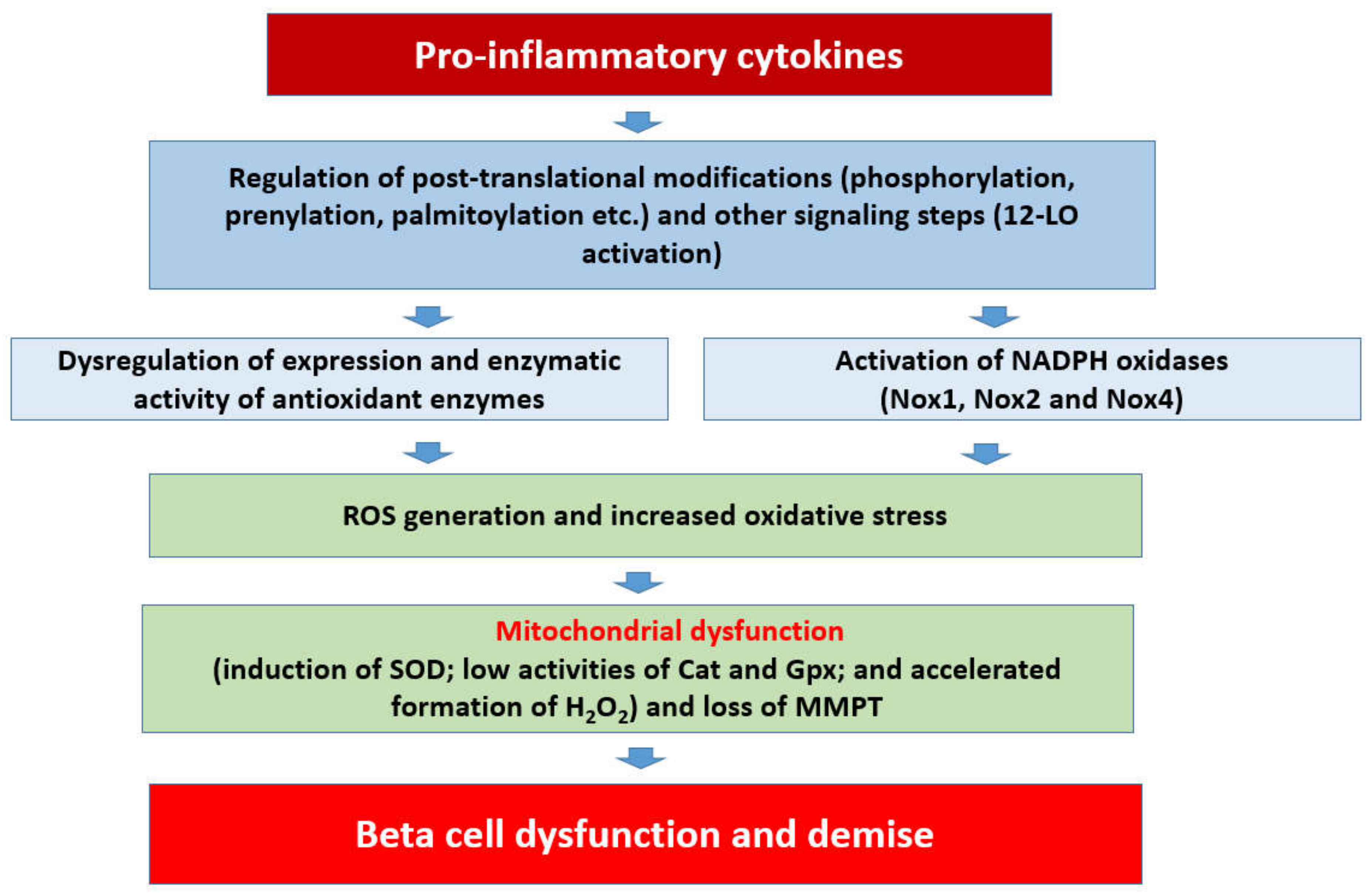 Pro-inflammatory cytokines

Regulation of post-translational modifications (phosphorylation, prenylation, palmitoylation etc.) and other signaling steps (12-LO activation)

Dysregulation of expression and enzymatic activity of antioxidant enzymes

Activation of NADPH oxidases (Nox1, Nox2 and Nox4)

ROS generation and increased oxidative stress

Mitochondrial dysfunction
(induction of SOD; low activities of Cat and Gpx; and accelerated formation of $H_2O_2$) and loss of MMPT

Beta cell dysfunction and demise